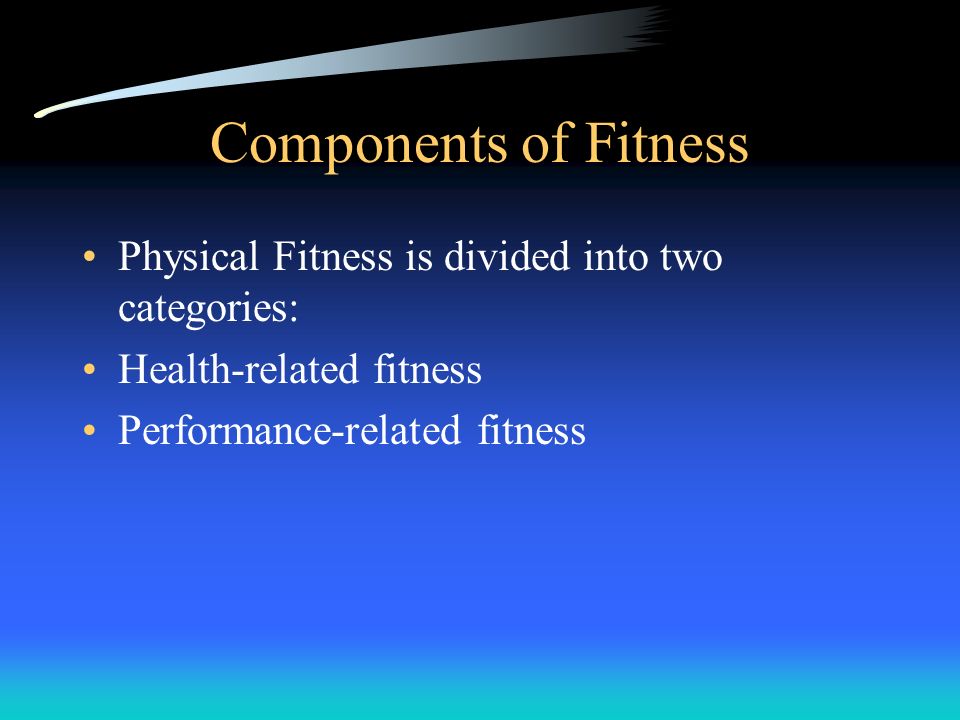 Components of Fitness

• Physical Fitness is divided into two categories:
• Health-related fitness
• Performance-related fitness